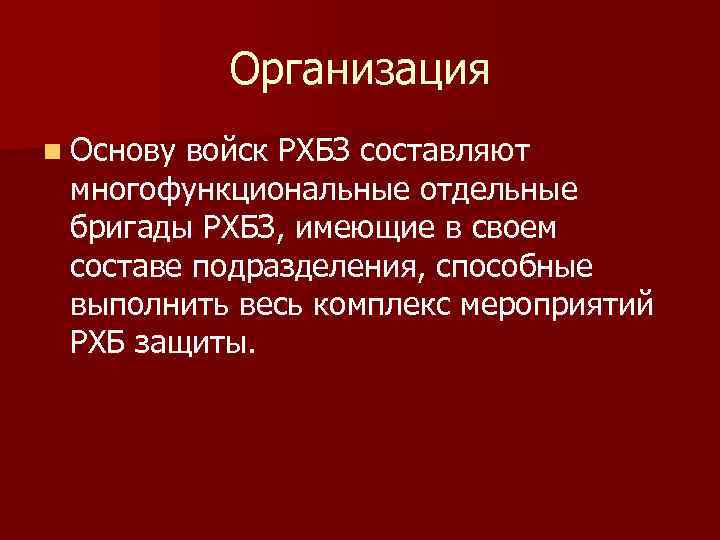 Организация

Основу войск РХБЗ составляют многофункциональные отдельные бригады РХБЗ, имеющие в своем составе подразделения, способные выполнить весь комплекс мероприятий РХБ защиты.